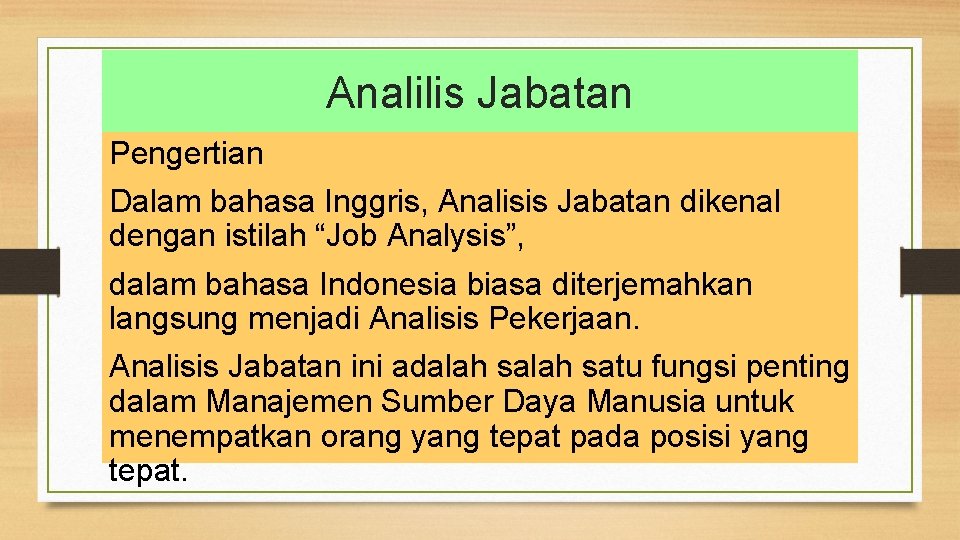 Analilis Jabatan

Pengertian

Dalam bahasa Inggris, Analisis Jabatan dikenal dengan istilah “Job Analysis”,

dalam bahasa Indonesia biasa diterjemahkan langsung menjadi Analisis Pekerjaan.

Analisis Jabatan ini adalah salah satu fungsi penting dalam Manajemen Sumber Daya Manusia untuk menempatkan orang yang tepat pada posisi yang tepat.